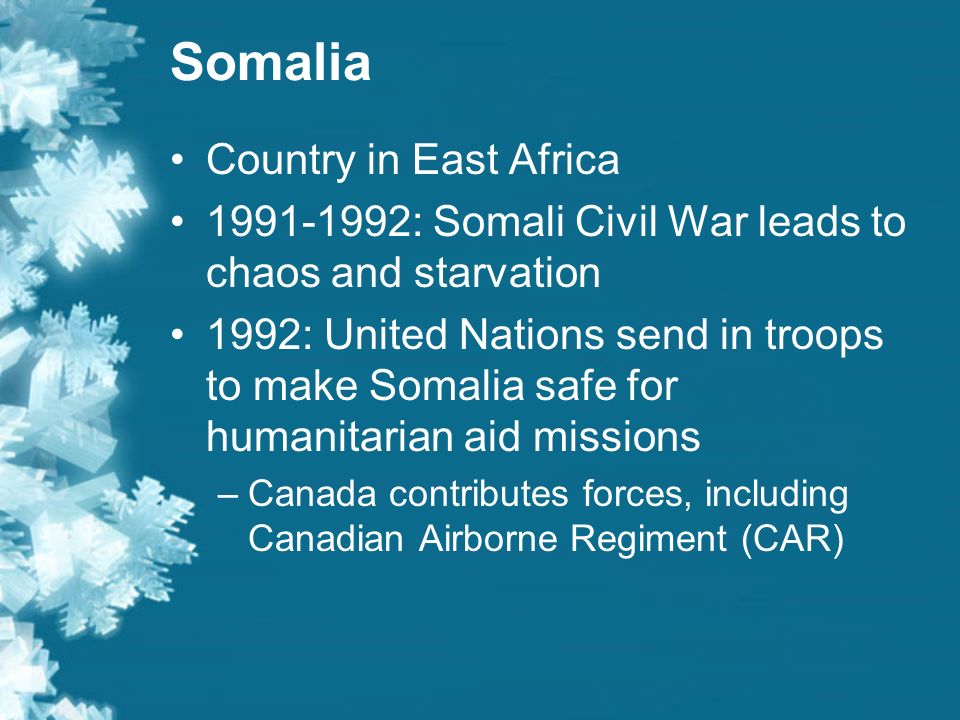 Somalia

• Country in East Africa
• 1991-1992: Somali Civil War leads to chaos and starvation
• 1992: United Nations send in troops to make Somalia safe for humanitarian aid missions
– Canada contributes forces, including Canadian Airborne Regiment (CAR)